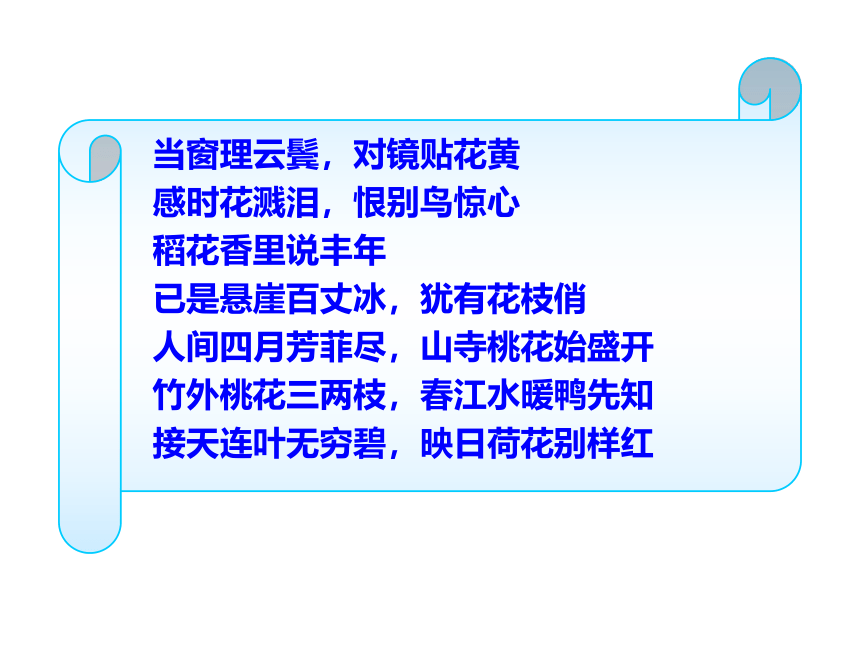 当窗理云鬓，对镜贴花黄
感时花溅泪，恨别鸟惊心
稻花香里说丰年
已是悬崖百丈冰，犹有花枝俏
人间四月芳菲尽，山寺桃花始盛开
竹外桃花三两枝，春江水暖鸭先知
接天连叶无穷碧，映日荷花别样红